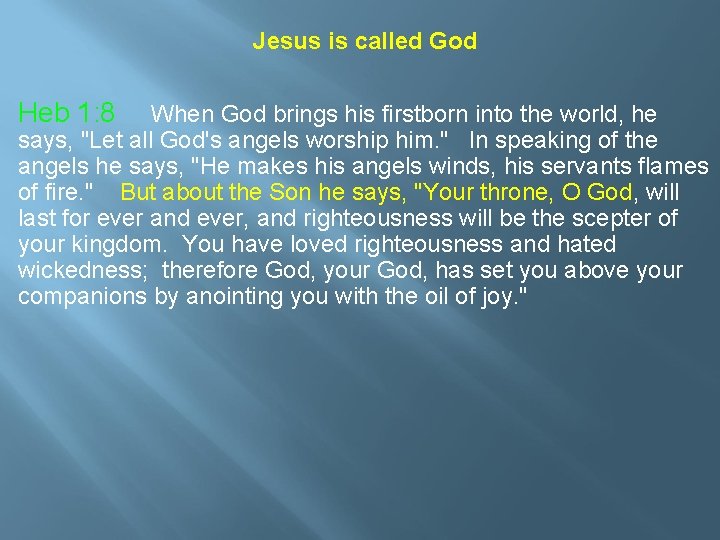 Jesus is called God

Heb 1:8 When God brings his firstborn into the world, he says, "Let all God's angels worship him." In speaking of the angels he says, "He makes his angels winds, his servants flames of fire." But about the Son he says, "Your throne, O God, will last for ever and ever, and righteousness will be the scepter of your kingdom. You have loved righteousness and hated wickedness; therefore God, your God, has set you above your companions by anointing you with the oil of joy."